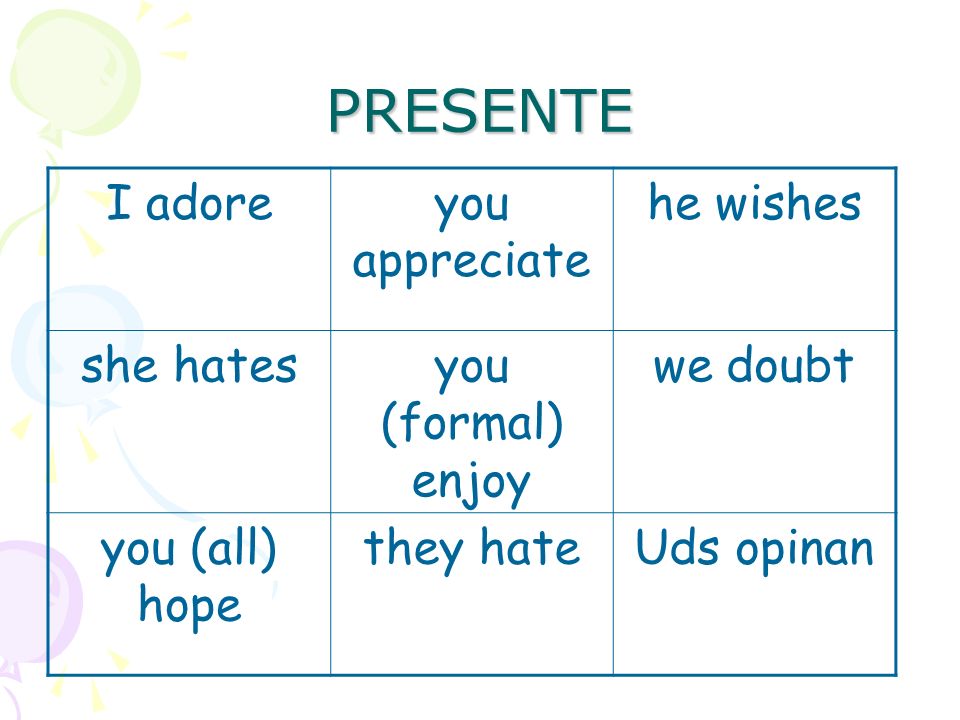 PRESENTE

| I adore | you appreciate | he wishes |
|---|---|---|
| she hates | you (formal) enjoy | we doubt |
| you (all) hope | they hate | Uds opinan |